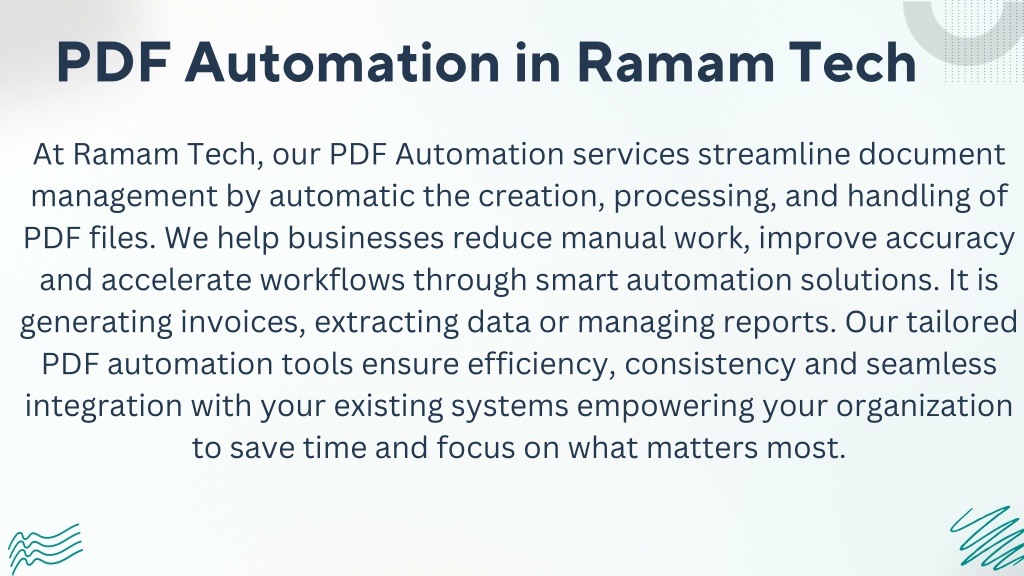 PDF Automation in Ramam Tech

At Ramam Tech, our PDF Automation services streamline document management by automatic the creation, processing, and handling of PDF files. We help businesses reduce manual work, improve accuracy and accelerate workflows through smart automation solutions. It is generating invoices, extracting data or managing reports. Our tailored PDF automation tools ensure efficiency, consistency and seamless integration with your existing systems empowering your organization to save time and focus on what matters most.